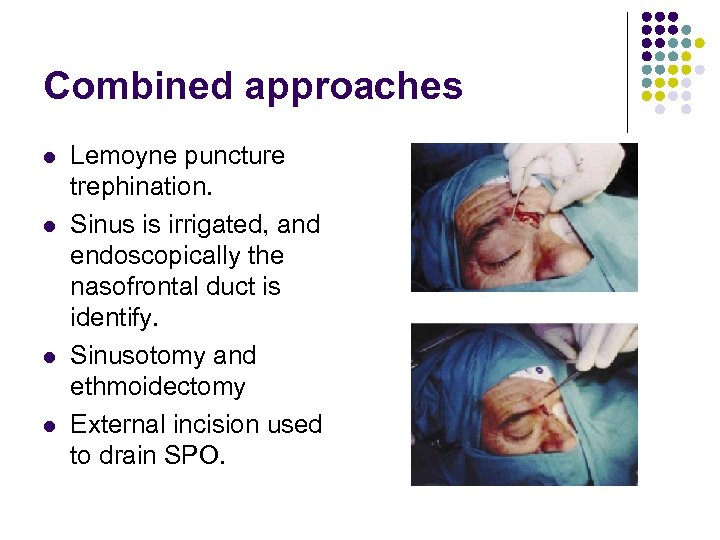 Combined approaches

- Lemoyne puncture trephination.
- Sinus is irrigated, and endoscopically the nasofrontal duct is identify.
- Sinusotomy and ethmoidectomy
- External incision used to drain SPO.